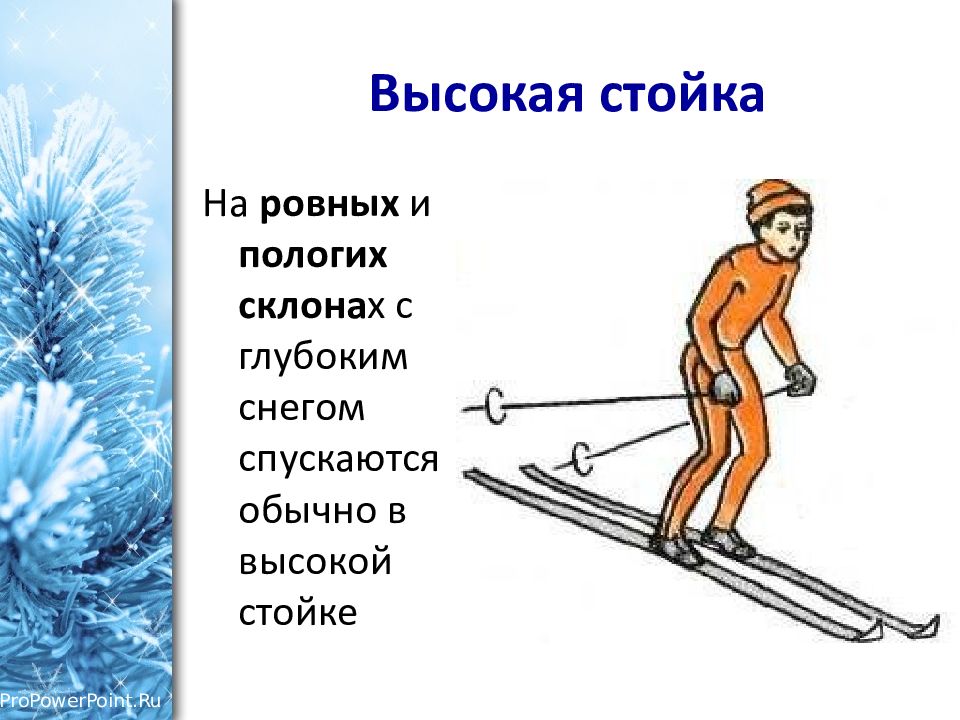 Высокая стойка

На ровных и пологих склонах с глубоким снегом спускаются обычно в высокой стойке

ProPowerPoint.Ru